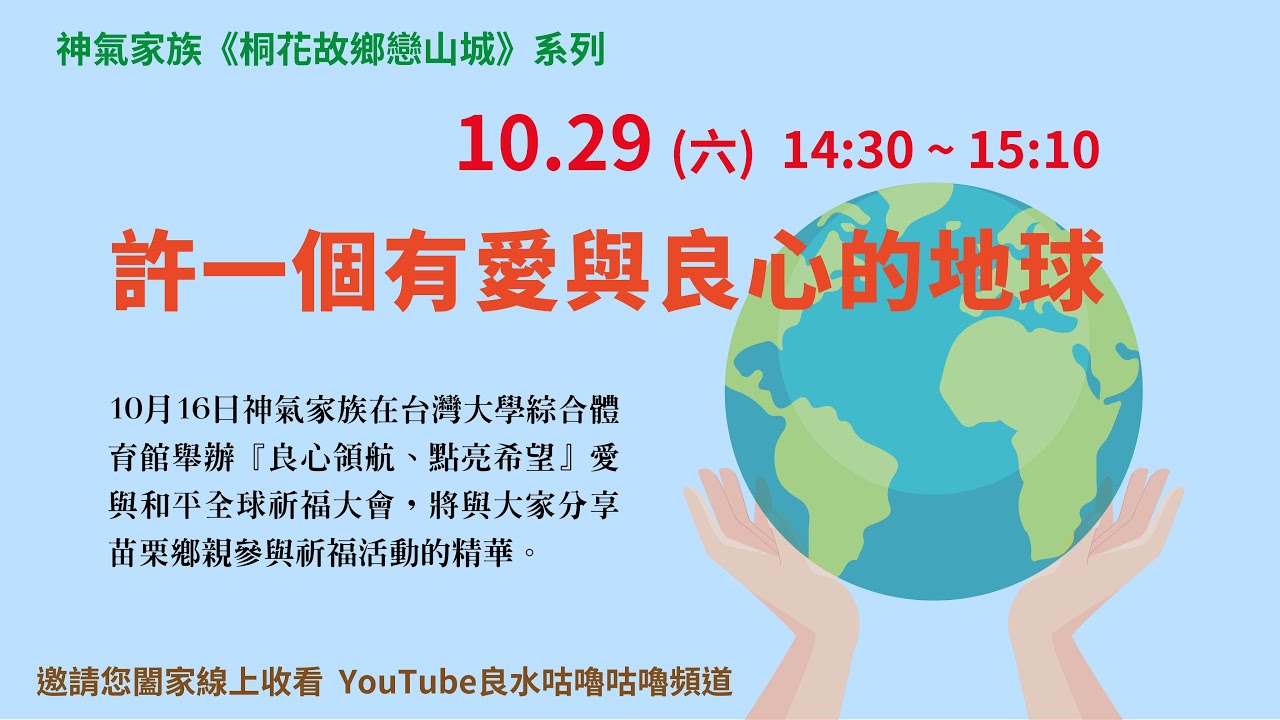 神氣家族《桐花故鄉戀山城》系列

10.29 (六) 14:30 ~ 15:10

許一個有愛與良心的地球

10月16日神氣家族在台灣大學綜合體育館舉辦『良心領航、點亮希望』愛與和平全球祈福大會，將與大家分享苗栗鄉親參與祈福活動的精華。

邀請您闔家線上收看 YouTube良水咕嚕咕嚕頻道